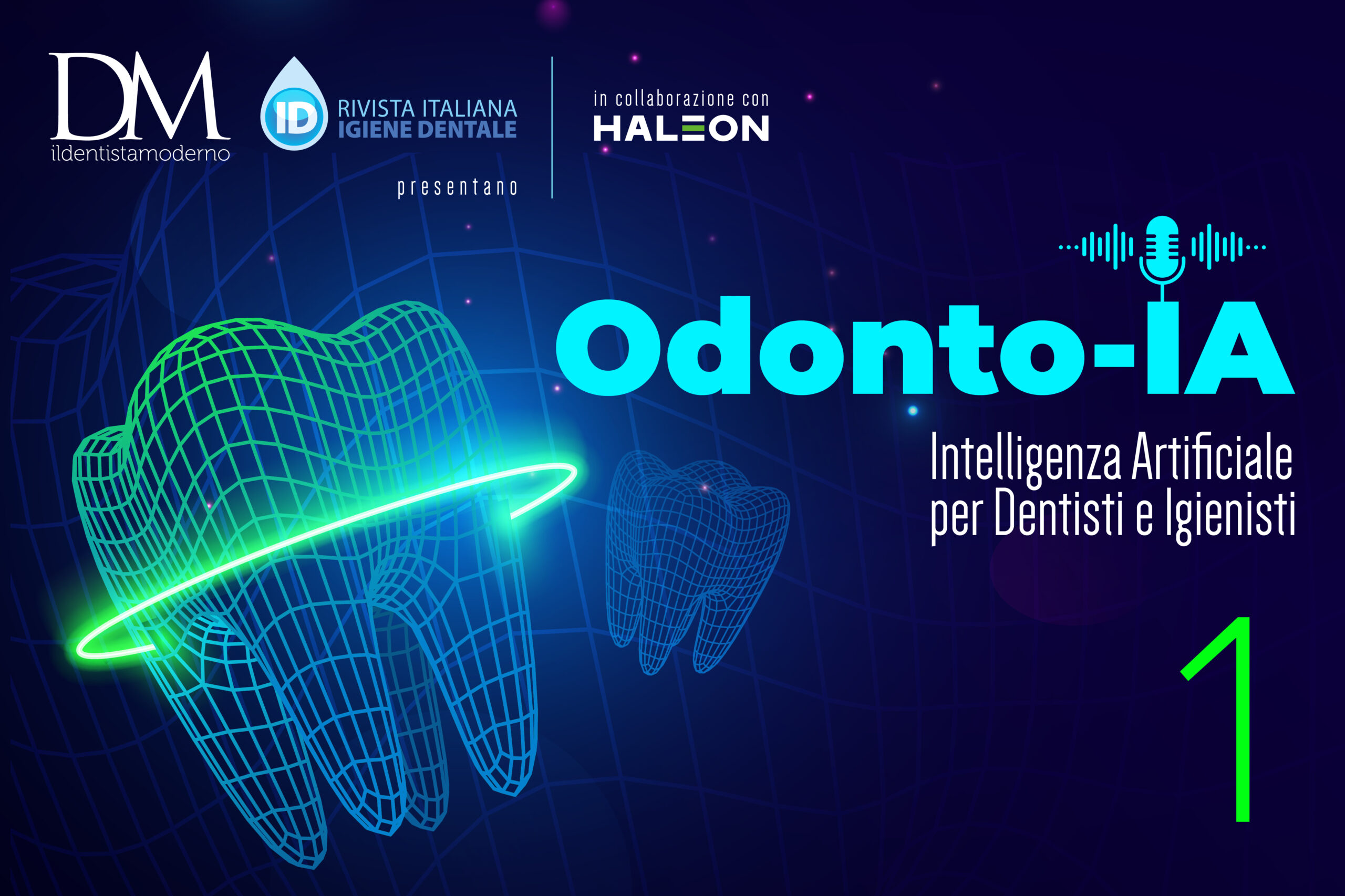 DM
ildentistamoderno

ID RIVISTA ITALIANA
IGIENE DENTALE

presentano

in collaborazione con
HALEON

Odonto-IA

Intelligenza Artificiale
per Dentisti e Igienisti

1